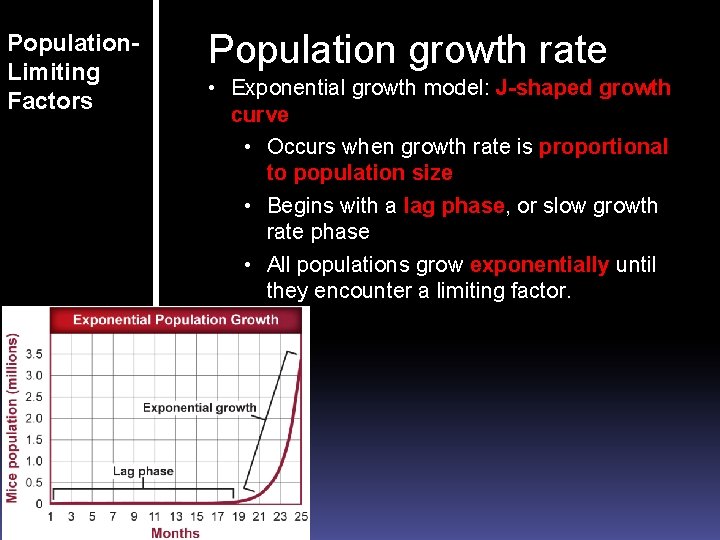 Population-Limiting Factors

Population growth rate

• Exponential growth model: J-shaped growth curve

• Occurs when growth rate is proportional to population size

• Begins with a lag phase, or slow growth rate phase

• All populations grow exponentially until they encounter a limiting factor.

Exponential Population Growth

Mice population (millions)

3.5
3.0
2.5
2.0
1.5
1.0
0.5
0

Exponential growth

Lag phase

1 3 5 7 9 11 13 15 17 19 21 23 25

Months